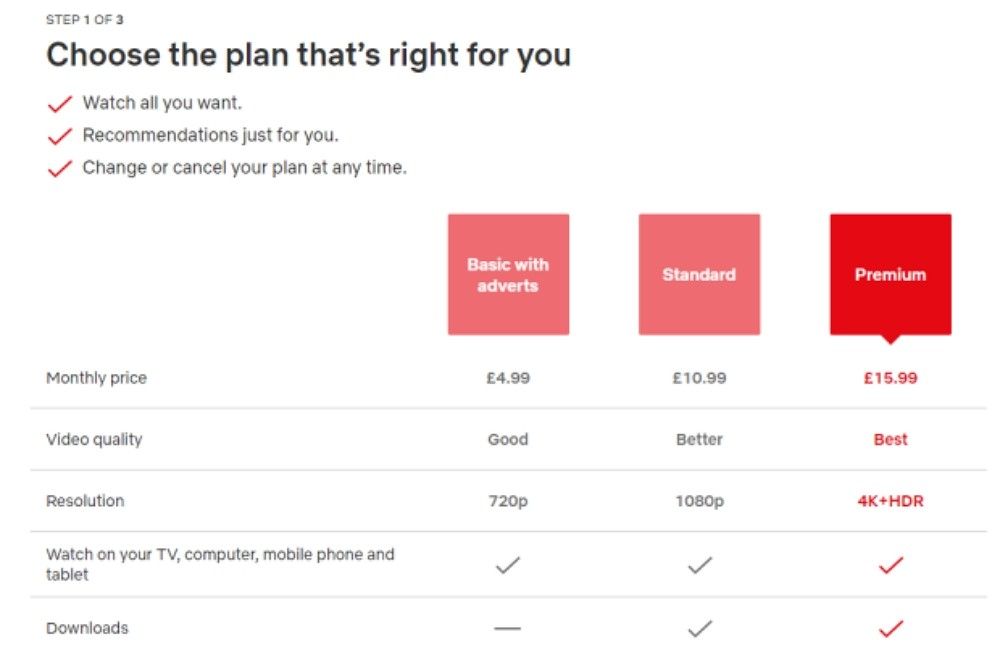 STEP 1 OF 3

Choose the plan that's right for you

✓ Watch all you want.
✓ Recommendations just for you.
✓ Change or cancel your plan at any time.

| | Basic with adverts | Standard | Premium |
|---|---|---|---|
| Monthly price | £4.99 | £10.99 | £15.99 |
| Video quality | Good | Better | Best |
| Resolution | 720p | 1080p | 4K+HDR |
| Watch on your TV, computer, mobile phone and tablet | ✓ | ✓ | ✓ |
| Downloads | — | ✓ | ✓ |